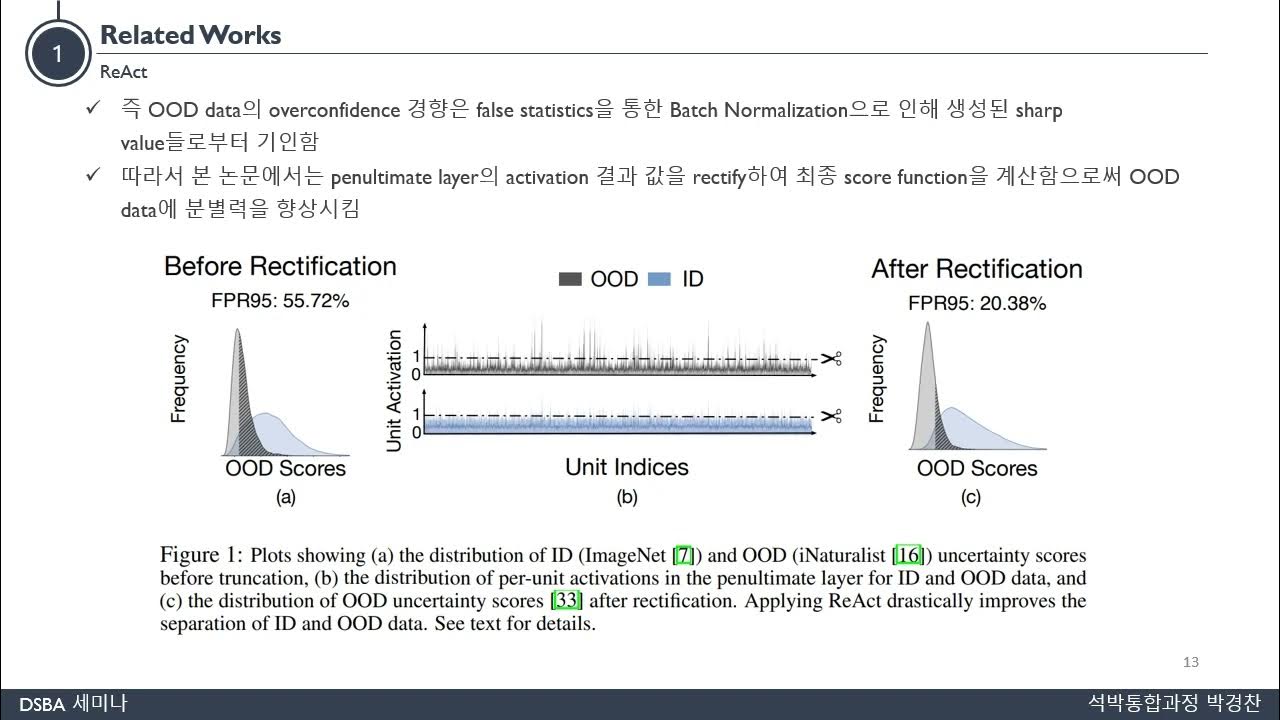 1

Related Works

ReAct

✓ 즉 OOD data의 overconfidence 경향은 false statistics을 통한 Batch Normalization으로 인해 생성된 sharp value들로부터 기인함

✓ 따라서 본 논문에서는 penultimate layer의 activation 결과 값을 rectify하여 최종 score function을 계산함으로써 OOD data에 분별력을 향상시킴

Before Rectification

FPR95: 55.72%

Frequency

OOD Scores

(a)

OOD ID

Unit Activation

1
0
1
0

Unit Indices

(b)

After Rectification

FPR95: 20.38%

Frequency

OOD Scores

(c)

Figure 1: Plots showing (a) the distribution of ID (ImageNet [7]) and OOD (iNaturalist [16]) uncertainty scores before truncation, (b) the distribution of per-unit activations in the penultimate layer for ID and OOD data, and (c) the distribution of OOD uncertainty scores [33] after rectification. Applying ReAct drastically improves the separation of ID and OOD data. See text for details.

13

DSBA 세미나

석박통합과정 박경찬